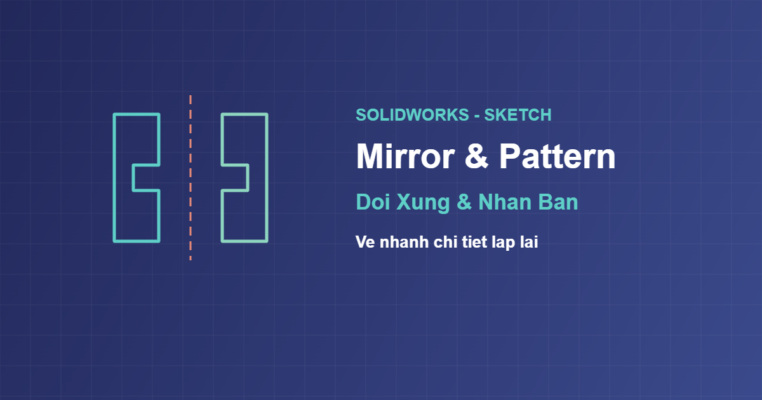 SOLIDWORKS - SKETCH

Mirror & Pattern

Doi Xung & Nhan Ban

Ve nhanh chi tiet lap lai